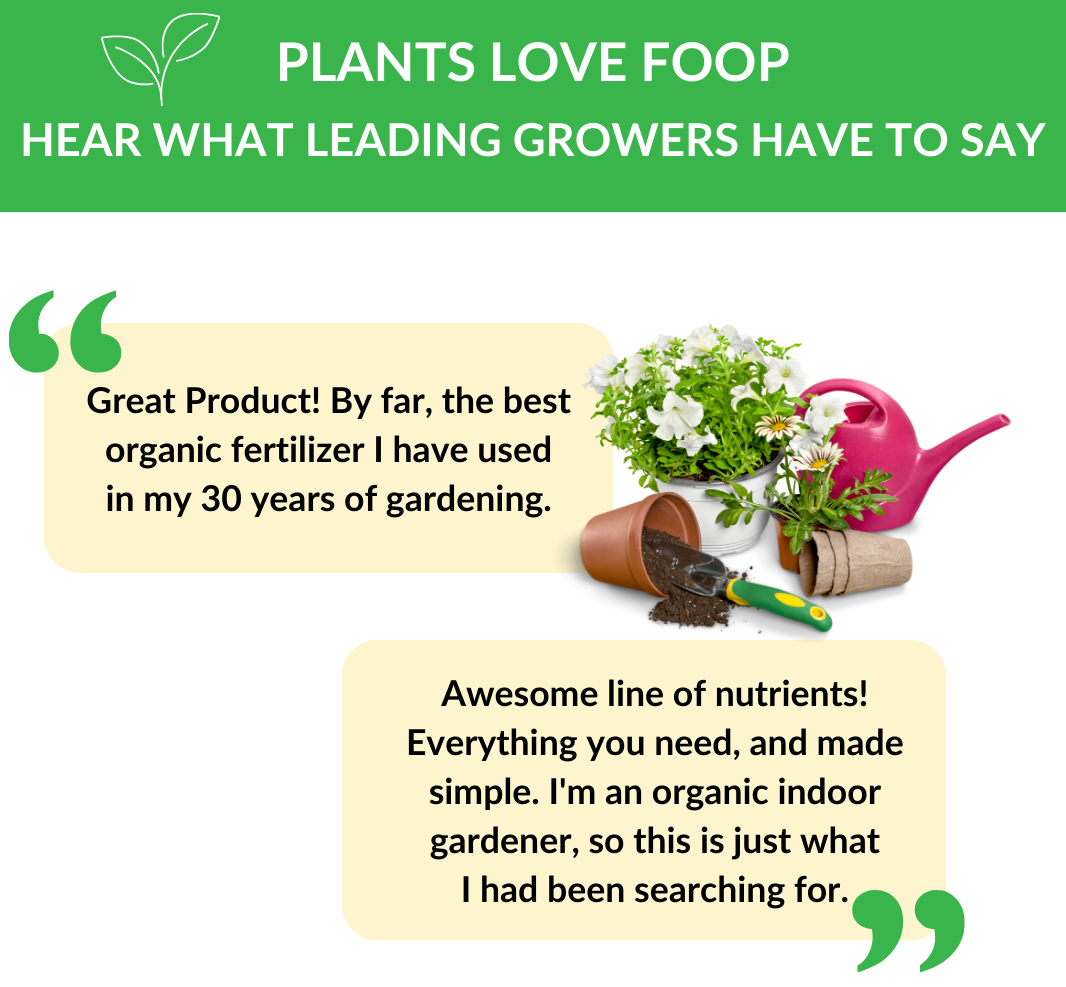 PLANTS LOVE FOOP
HEAR WHAT LEADING GROWERS HAVE TO SAY

“

Great Product! By far, the best organic fertilizer I have used in my 30 years of gardening.

Awesome line of nutrients! Everything you need, and made simple. I'm an organic indoor gardener, so this is just what I had been searching for.

”